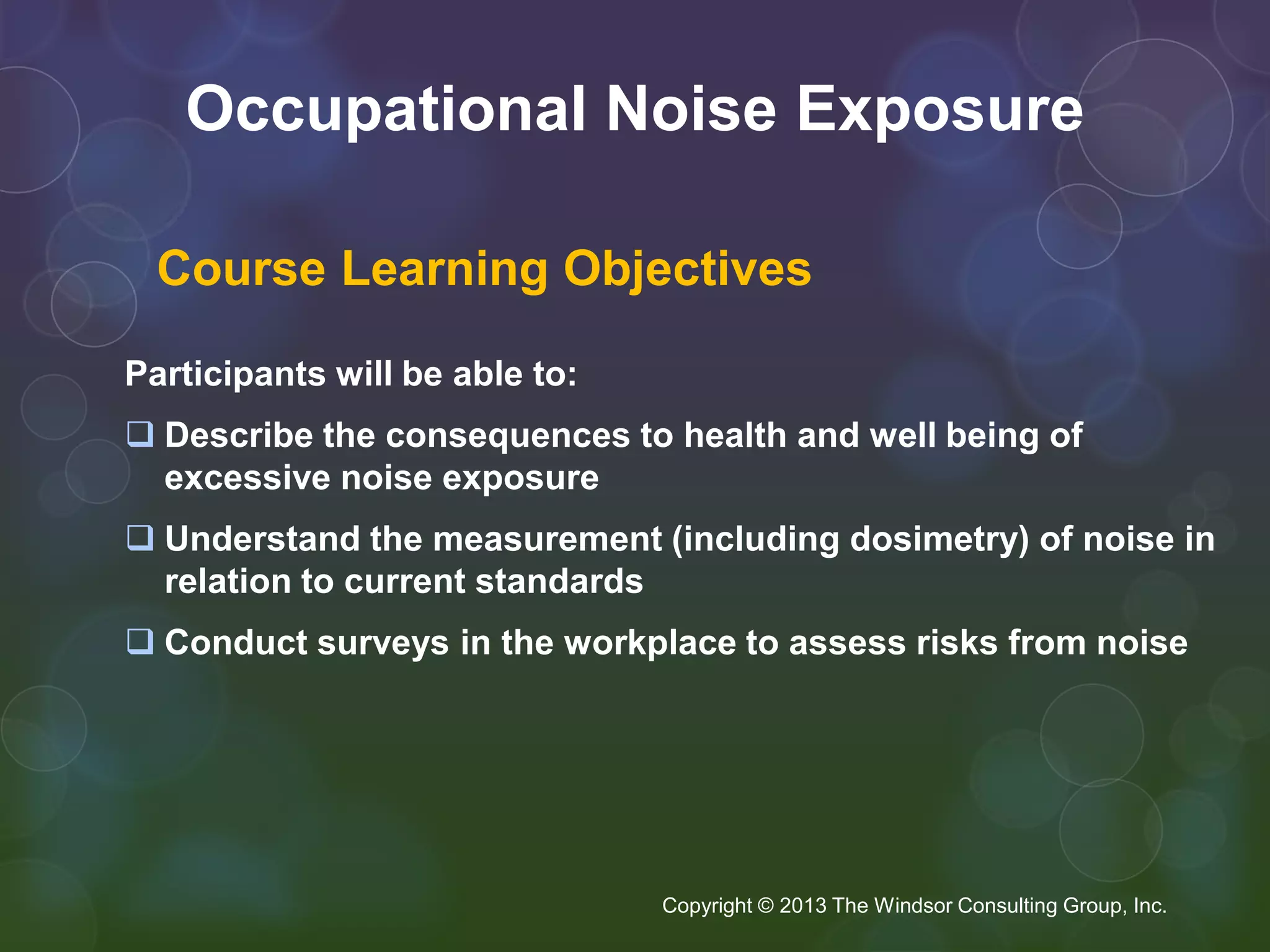 Occupational Noise Exposure

Course Learning Objectives

Participants will be able to:

❑ Describe the consequences to health and well being of excessive noise exposure

❑ Understand the measurement (including dosimetry) of noise in relation to current standards

❑ Conduct surveys in the workplace to assess risks from noise

Copyright © 2013 The Windsor Consulting Group, Inc.